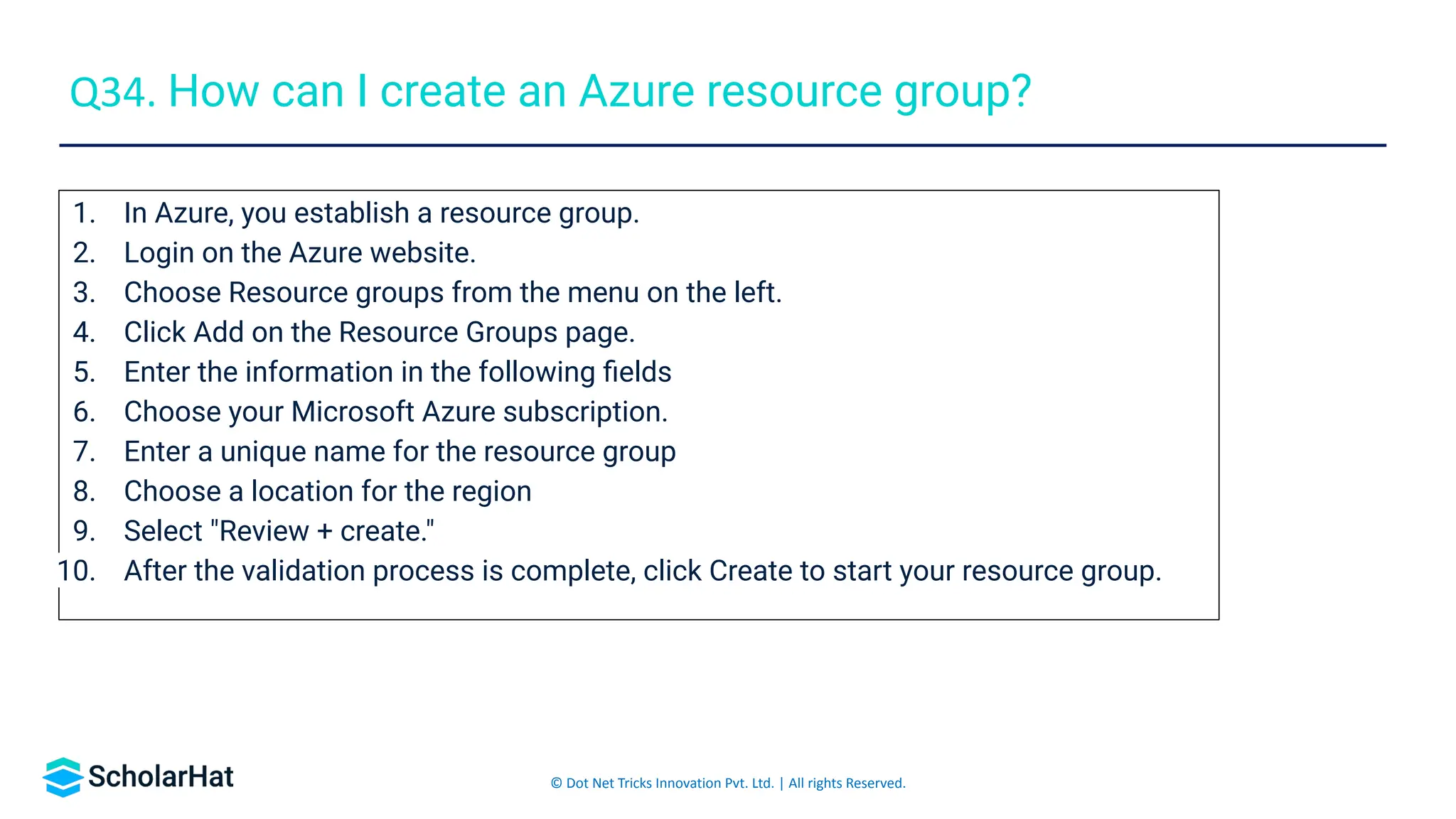 Q34. How can I create an Azure resource group?

1. In Azure, you establish a resource group.
2. Login on the Azure website.
3. Choose Resource groups from the menu on the left.
4. Click Add on the Resource Groups page.
5. Enter the information in the following fields
6. Choose your Microsoft Azure subscription.
7. Enter a unique name for the resource group
8. Choose a location for the region
9. Select "Review + create."
10. After the validation process is complete, click Create to start your resource group.

ScholarHat

© Dot Net Tricks Innovation Pvt. Ltd. | All rights Reserved.